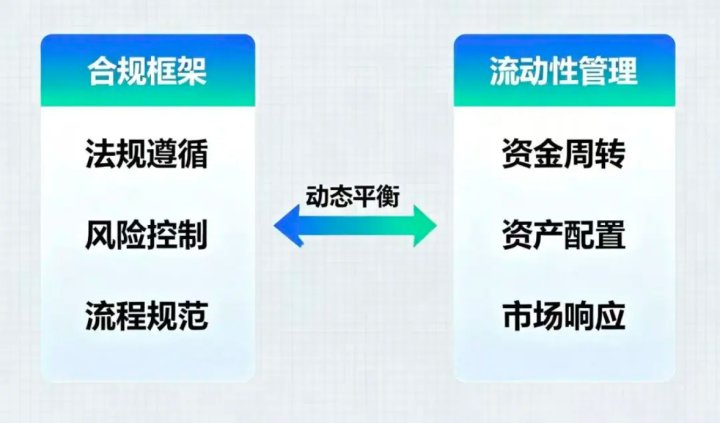 合规框架

法规遵循

风险控制

流程规范

动态平衡

流动性管理

资金周转

资产配置

市场响应